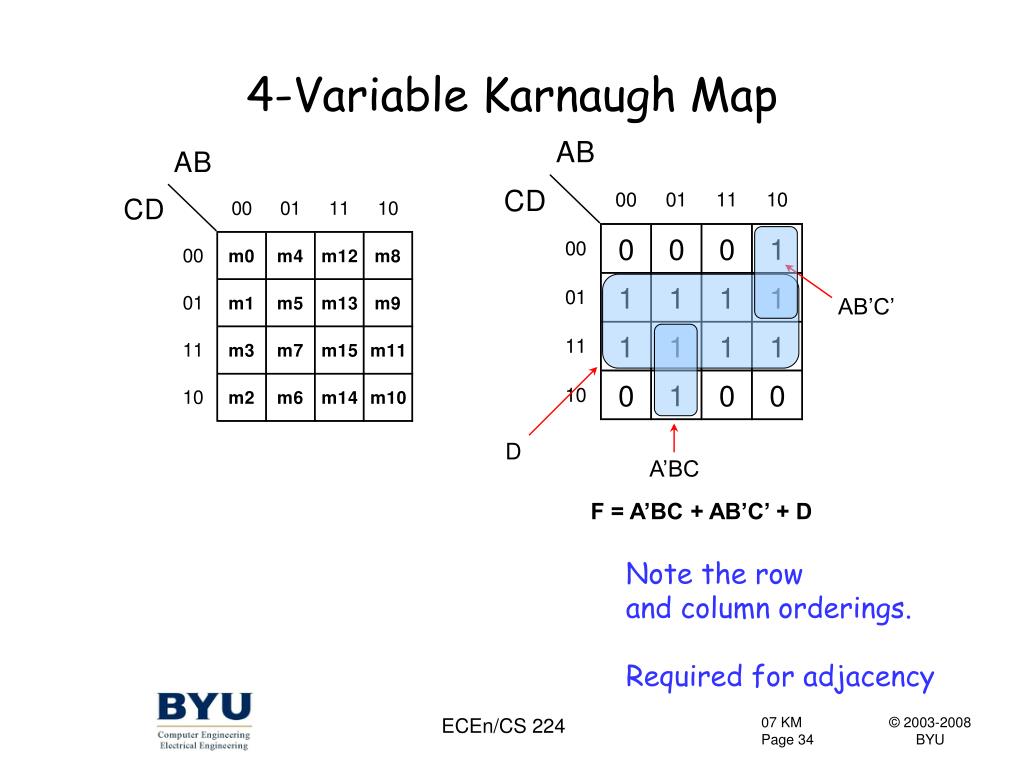 4-Variable Karnaugh Map

AB
CD

| | 00 | 01 | 11 | 10 |
|---|---|---|---|---|
| 00 | m0 | m4 | m12 | m8 |
| 01 | m1 | m5 | m13 | m9 |
| 11 | m3 | m7 | m15 | m11 |
| 10 | m2 | m6 | m14 | m10 |

AB
CD

| | 00 | 01 | 11 | 10 |
|---|---|---|---|---|
| 00 | 0 | 0 | 0 | 1 |
| 01 | 1 | 1 | 1 | 1 |
| 11 | 1 | 1 | 1 | 1 |
| 10 | 0 | 1 | 0 | 0 |

AB'C'

D

A'BC

F = A'BC + AB'C' + D

Note the row and column orderings.

Required for adjacency

BYU
Computer Engineering
Electrical Engineering

ECEn/CS 224

07 KM
Page 34

© 2003-2008
BYU